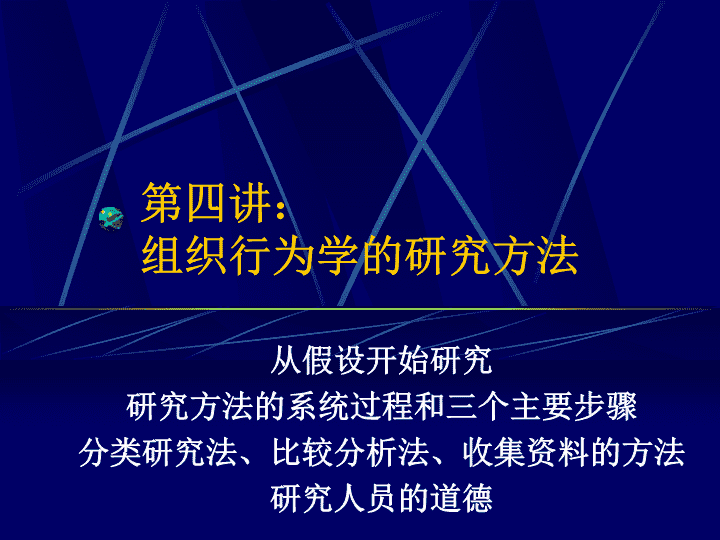 第四讲：
组织行为学的研究方法

从假设开始研究
研究方法的系统过程和三个主要步骤
分类研究法、比较分析法、收集资料的方法
研究人员的道德